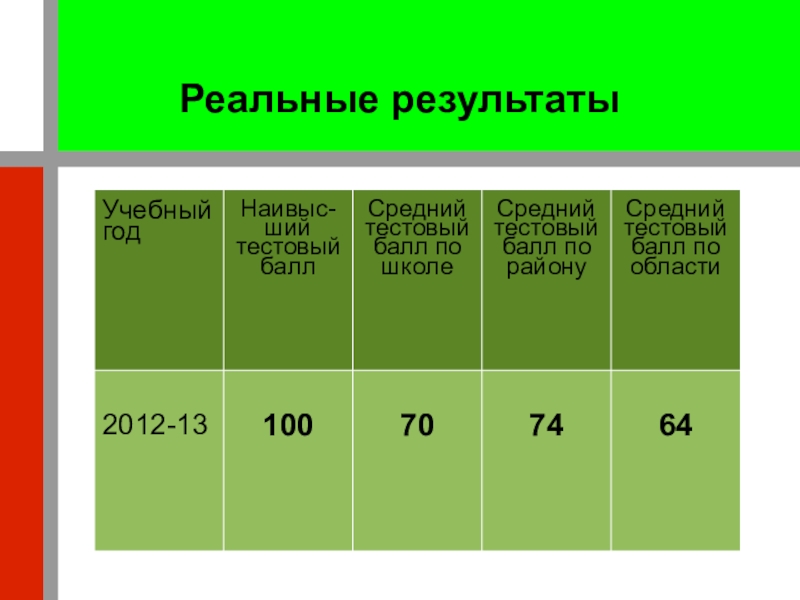 Реальные результаты

| Учебный год | Наивысший тестовый балл | Средний тестовый балл по школе | Средний тестовый балл по району | Средний тестовый балл по области |
|---|---|---|---|---|
| 2012-13 | 100 | 70 | 74 | 64 |